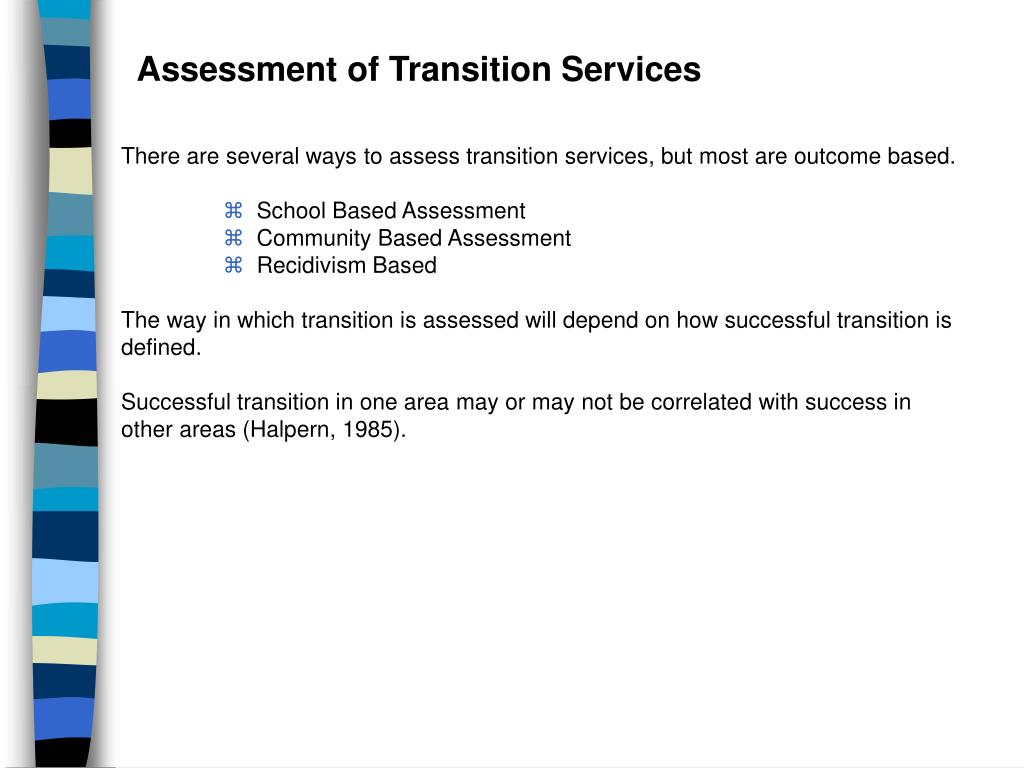 Assessment of Transition Services

There are several ways to assess transition services, but most are outcome based.

⌘ School Based Assessment
⌘ Community Based Assessment
⌘ Recidivism Based

The way in which transition is assessed will depend on how successful transition is defined.

Successful transition in one area may or may not be correlated with success in other areas (Halpern, 1985).